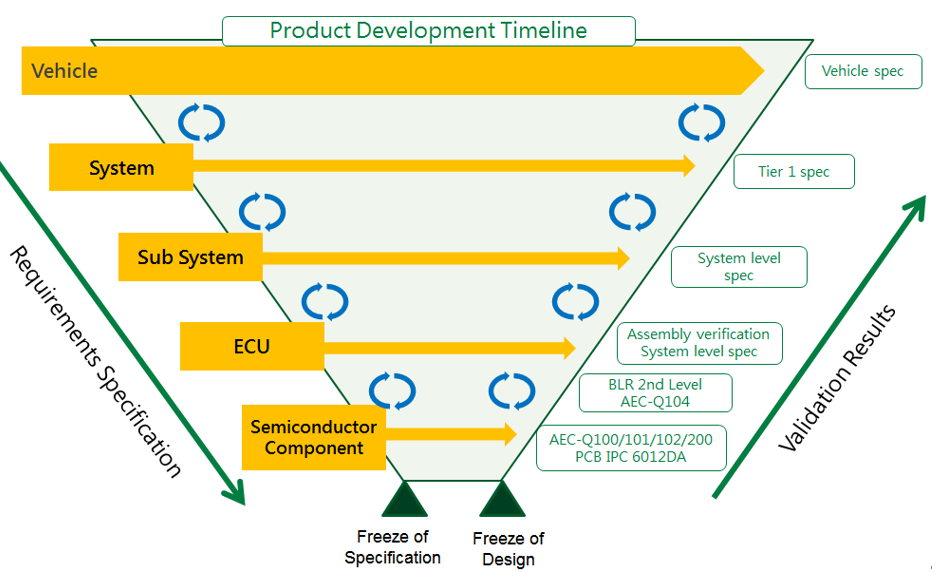 Product Development Timeline

Vehicle

Vehicle spec

System

Tier 1 spec

Sub System

System level spec

ECU

Assembly verification System level spec

BLR 2nd Level AEC-Q104

Semiconductor Component

AEC-Q100/101/102/200 PCB IPC 6012DA

Requirements Specification

Validation Results

Freeze of Specification

Freeze of Design